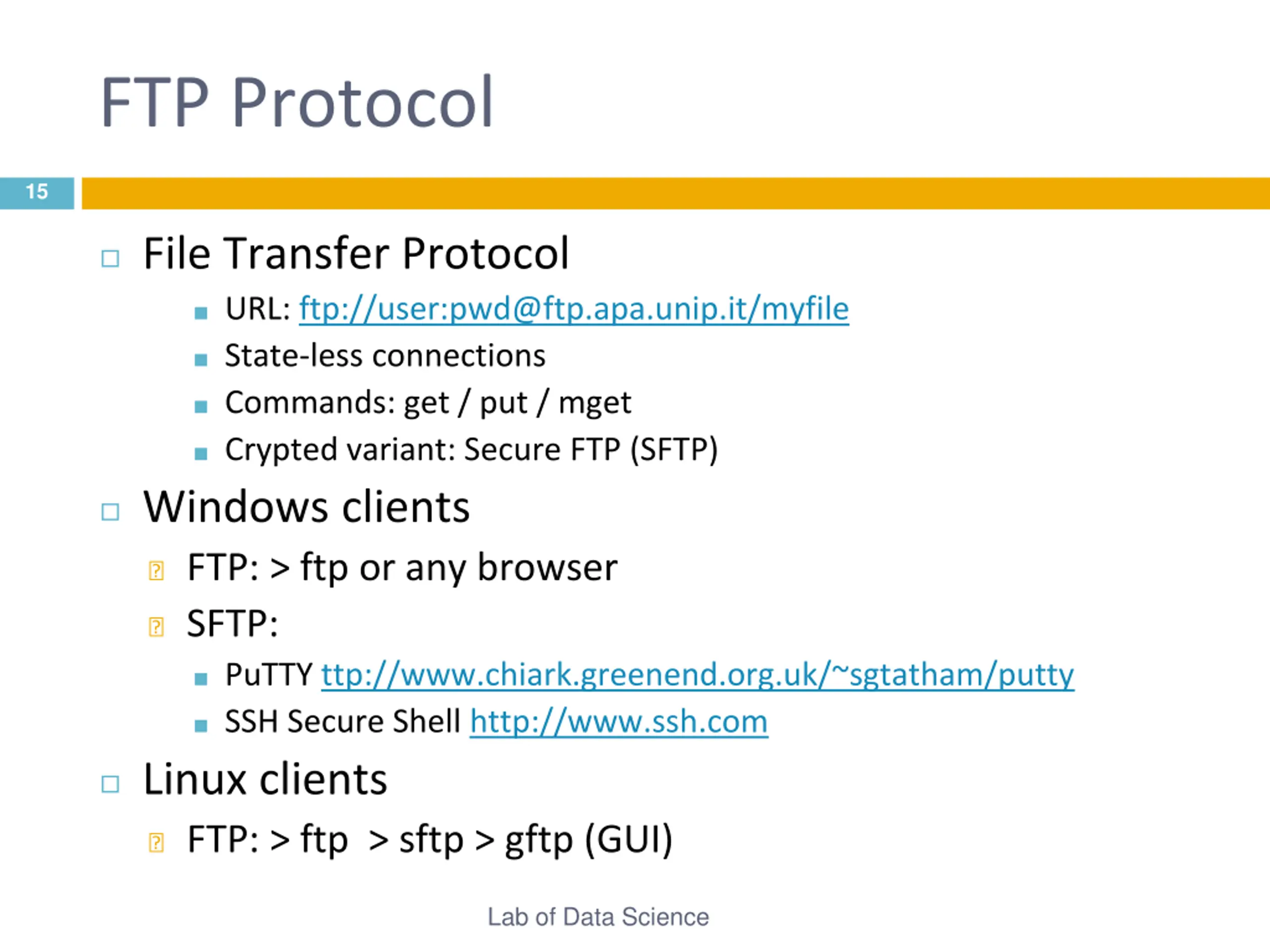 FTP Protocol

15

File Transfer Protocol

URL: ftp://user:pwd@ftp.apa.unip.it/myfile

State-less connections

Commands: get / put / mget

Crypted variant: Secure FTP (SFTP)

Windows clients

FTP: > ftp or any browser

SFTP:

PuTTY ttp://www.chiark.greenend.org.uk/~sgtatham/putty

SSH Secure Shell http://www.ssh.com

Linux clients

FTP: > ftp > sftp > gftp (GUI)

Lab of Data Science